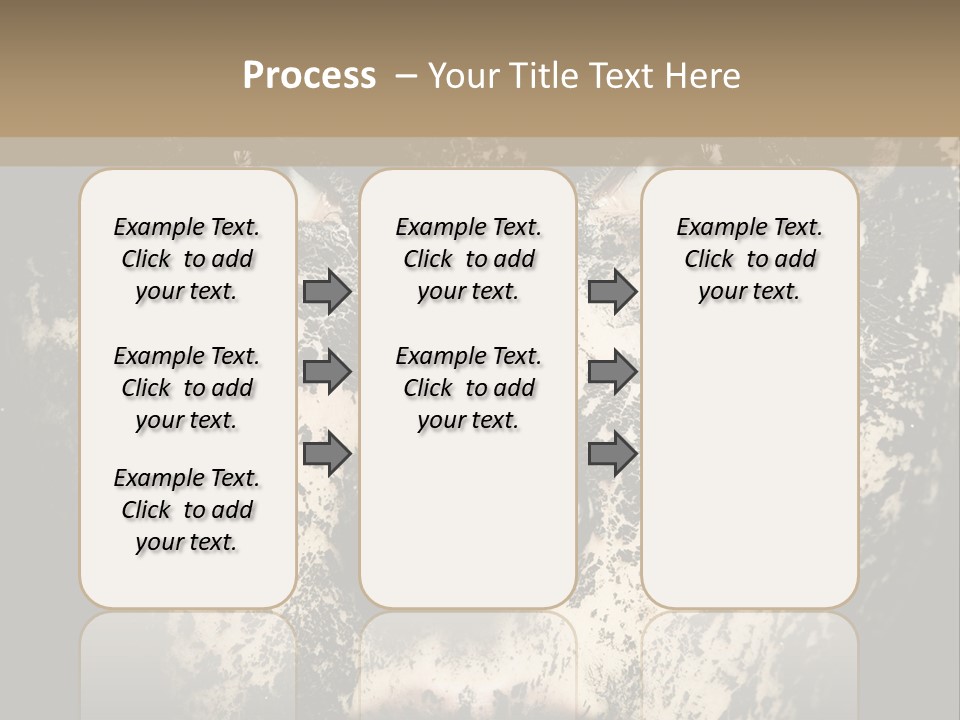 Process – Your Title Text Here

Example Text. Click to add your text.

Example Text. Click to add your text.

Example Text. Click to add your text.

Example Text. Click to add your text.

Example Text. Click to add your text.

Example Text. Click to add your text.